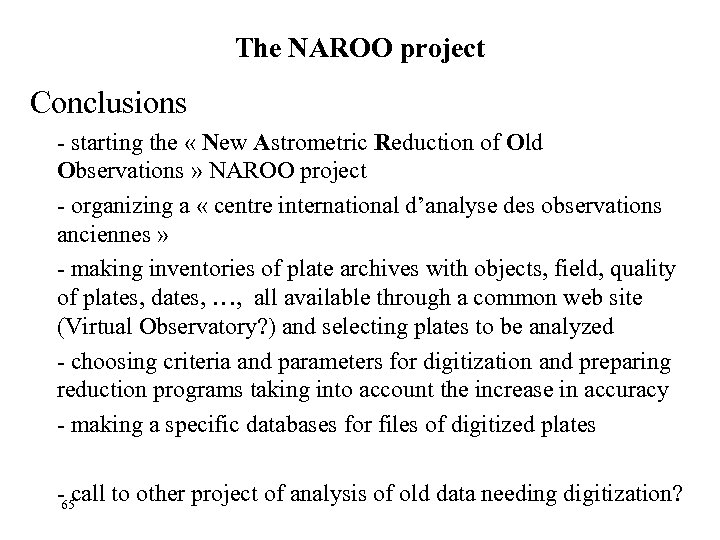 The NAROO project

Conclusions

- starting the « New Astrometric Reduction of Old Observations » NAROO project

- organizing a « centre international d'analyse des observations anciennes »

- making inventories of plate archives with objects, field, quality of plates, dates, …, all available through a common web site (Virtual Observatory?) and selecting plates to be analyzed

- choosing criteria and parameters for digitization and preparing reduction programs taking into account the increase in accuracy

- making a specific databases for files of digitized plates

- call to other project of analysis of old data needing digitization?

65